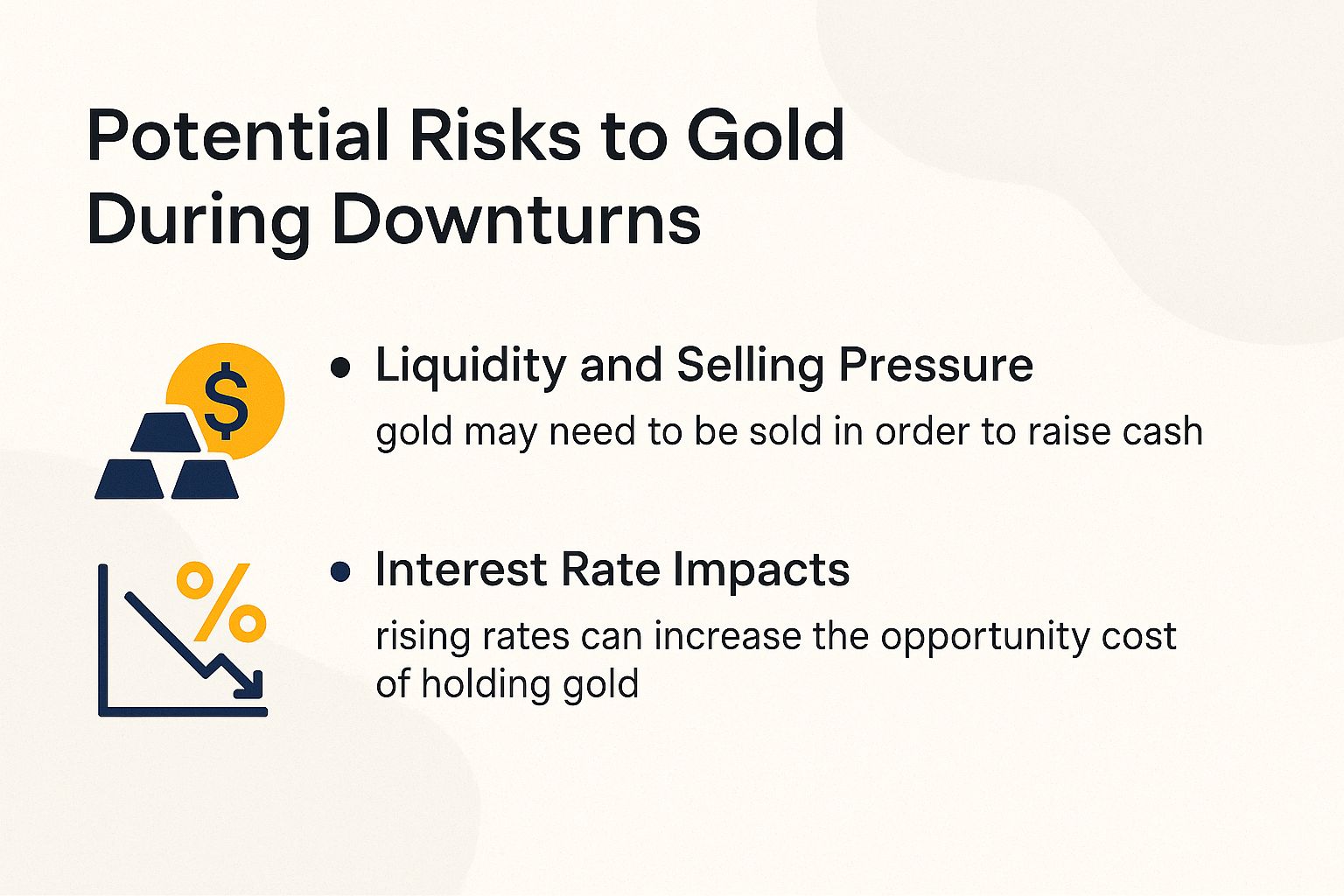 Potential Risks to Gold During Downturns

$

• Liquidity and Selling Pressure
gold may need to be sold in order to raise cash

%

• Interest Rate Impacts
rising rates can increase the opportunity cost of holding gold